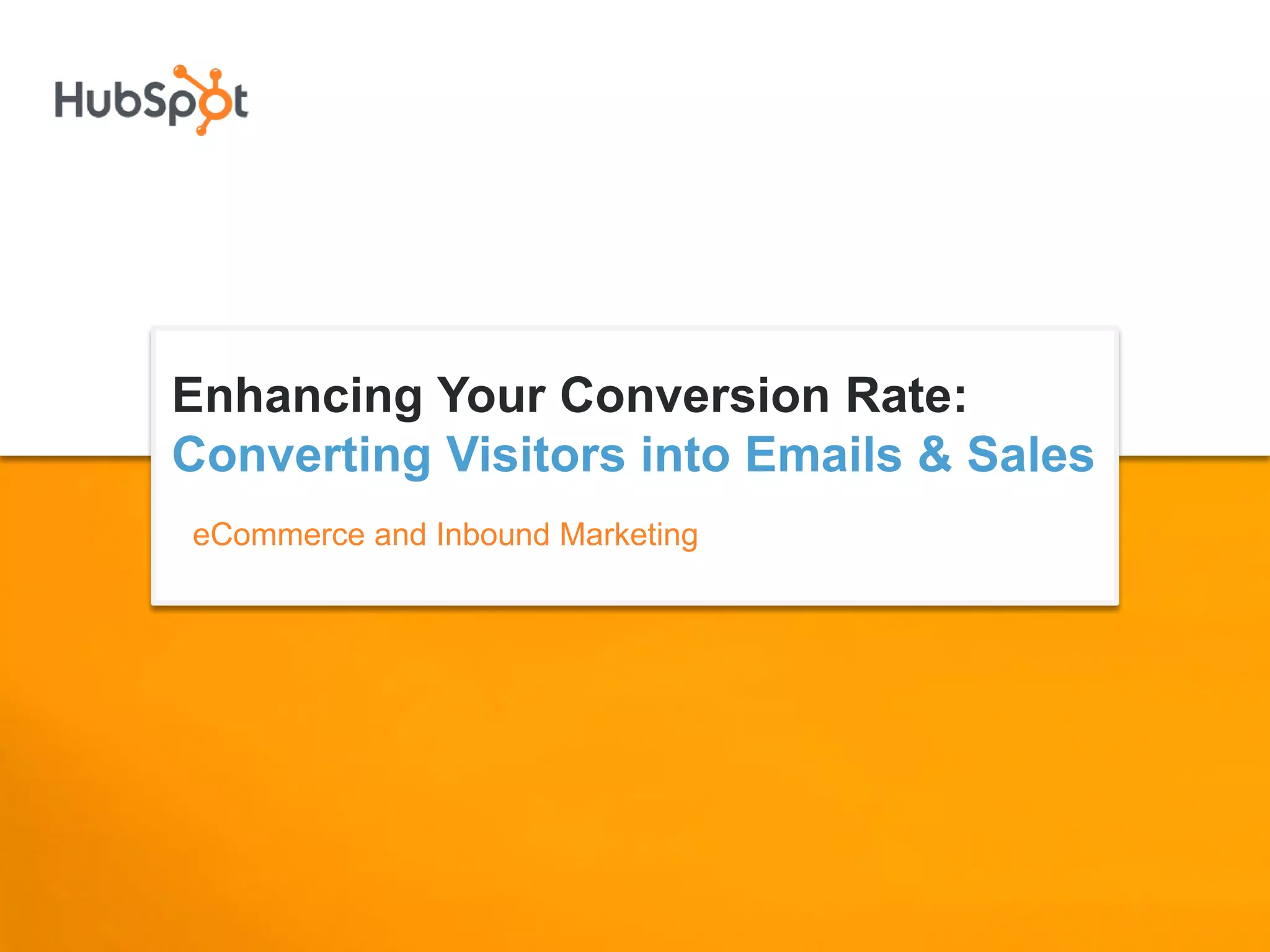 HubSpot

Enhancing Your Conversion Rate:
Converting Visitors into Emails & Sales

eCommerce and Inbound Marketing